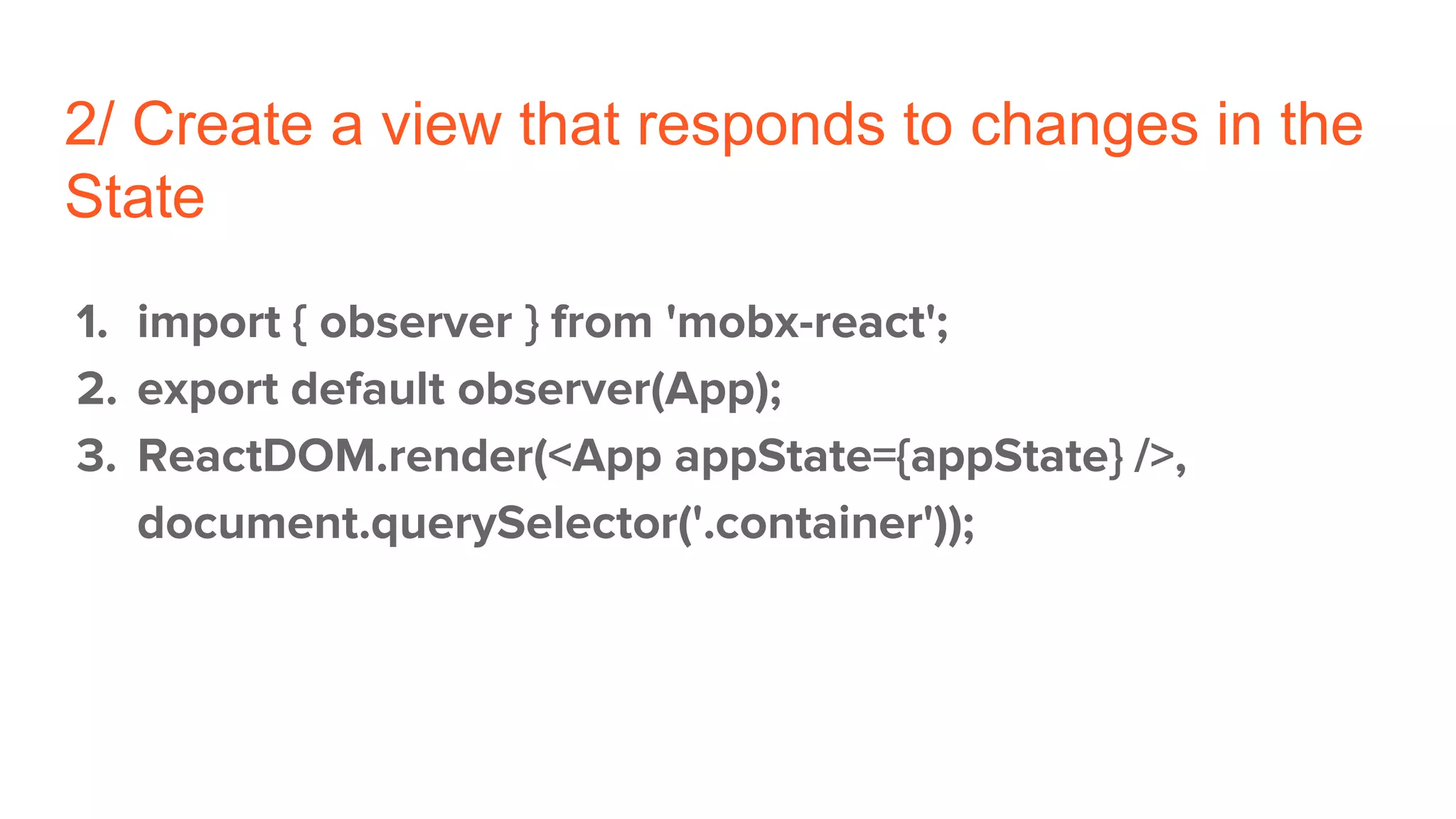 2/ Create a view that responds to changes in the State

1. import { observer } from 'mobx-react';
2. export default observer(App);
3. ReactDOM.render(<App appState={appState} />, document.querySelector('.container'));